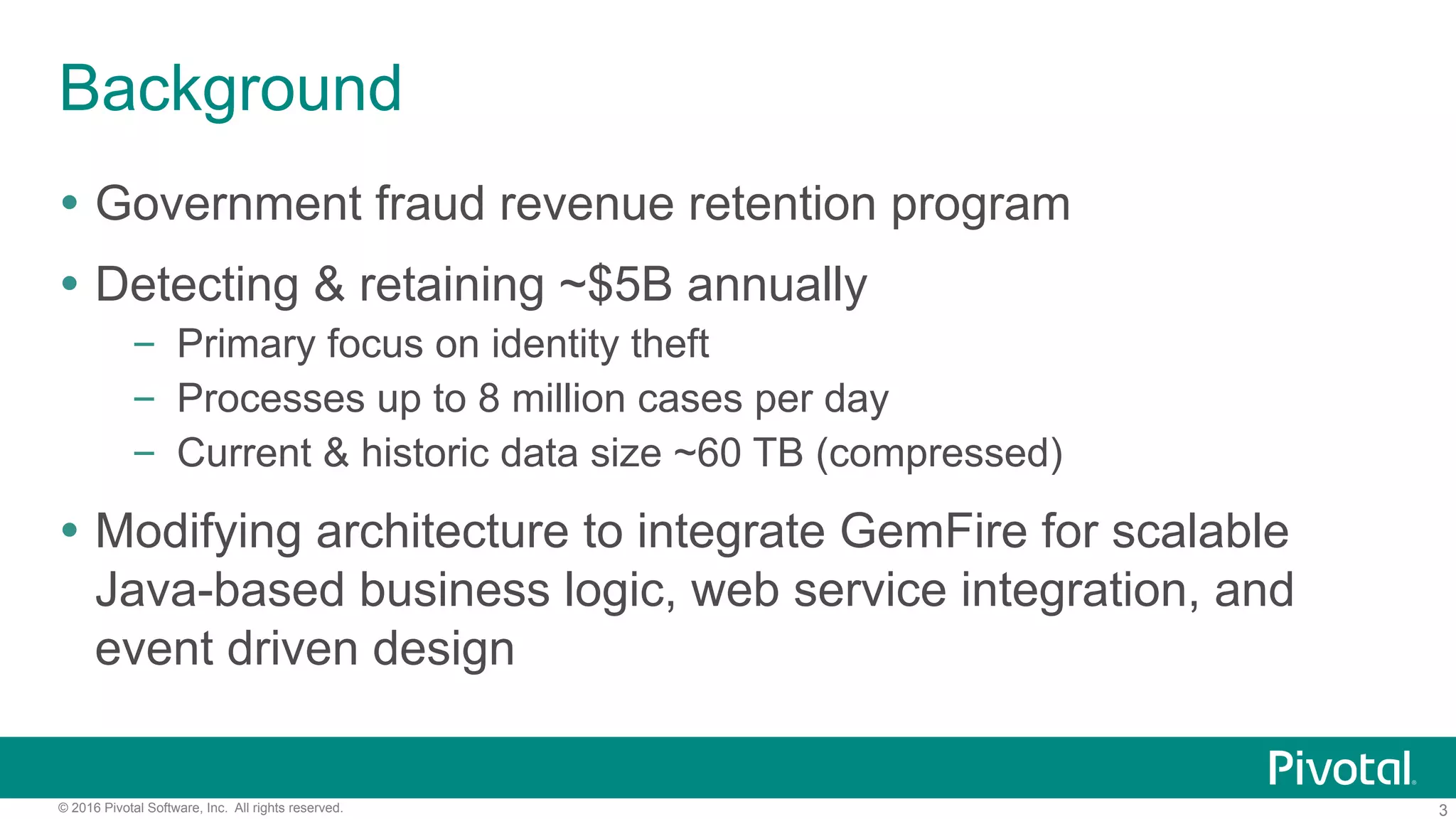 Background

• Government fraud revenue retention program

• Detecting & retaining ~\$5B annually
 – Primary focus on identity theft
 – Processes up to 8 million cases per day
 – Current & historic data size ~60 TB (compressed)

• Modifying architecture to integrate GemFire for scalable Java-based business logic, web service integration, and event driven design

Pivotal.

© 2016 Pivotal Software, Inc. All rights reserved.

3